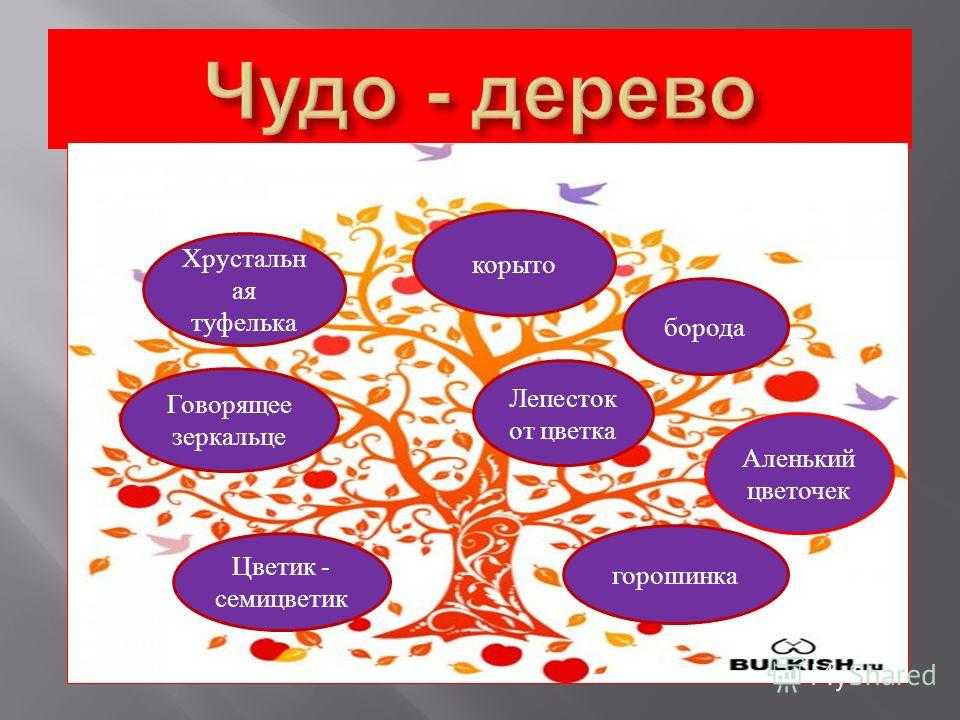 Чудо - дерево

Хрустальн ая туфелька

корыто

борода

Говорящее зеркальце

Лепесток от цветка

Аленький цветочек

Цветик - семицветик

горошинка

BULKISH.ru

MyShared